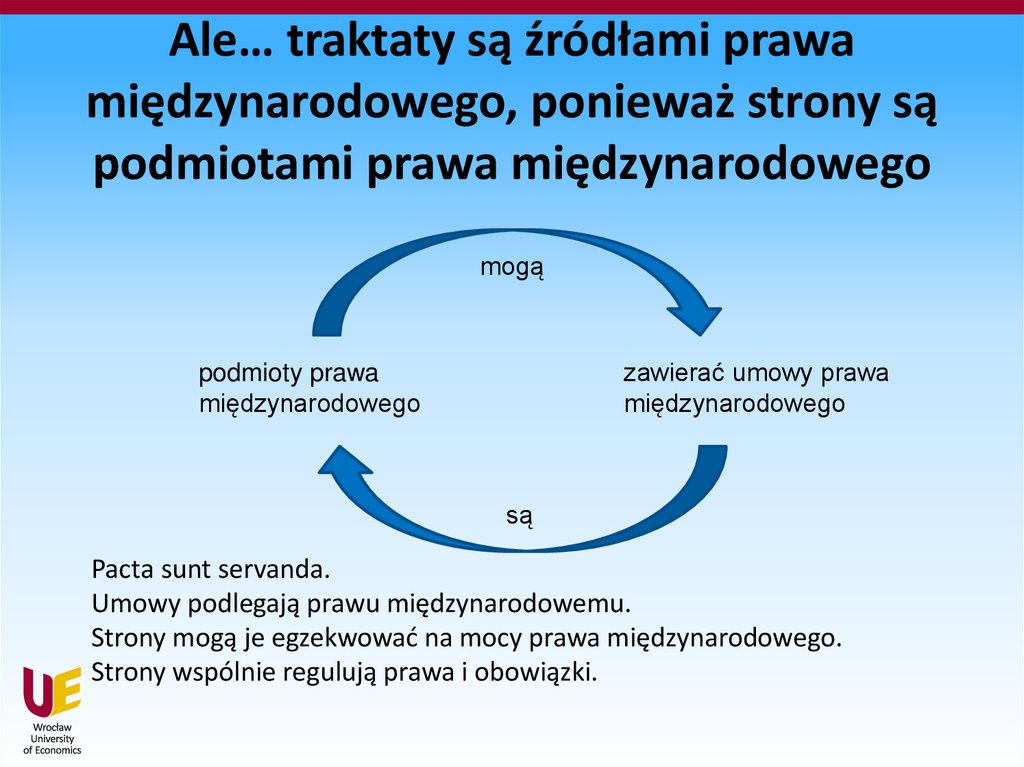 Ale… traktaty są źródłami prawa międzynarodowego, ponieważ strony są podmiotami prawa międzynarodowego

mogą

podmioty prawa międzynarodowego

zawierać umowy prawa międzynarodowego

są

Pacta sunt servanda.
Umowy podlegają prawu międzynarodowemu.
Strony mogą je egzekwować na mocy prawa międzynarodowego.
Strony wspólnie regulują prawa i obowiązki.

UE
Wrocław University of Economics